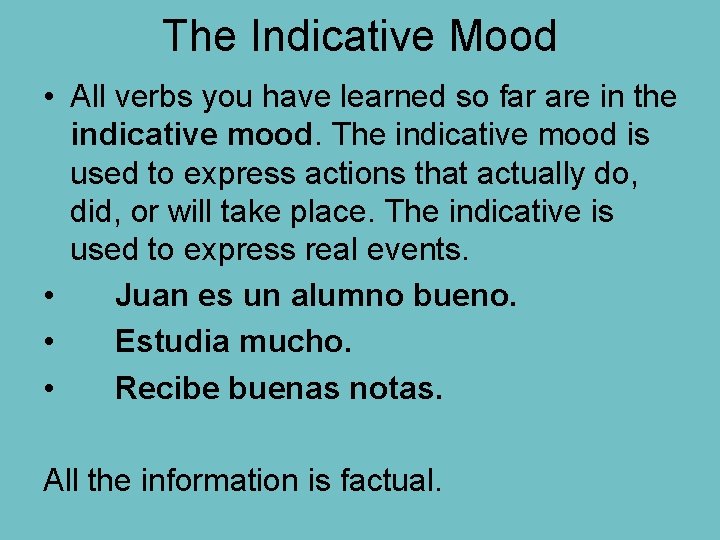 The Indicative Mood

• All verbs you have learned so far are in the indicative mood. The indicative mood is used to express actions that actually do, did, or will take place. The indicative is used to express real events.
• Juan es un alumno bueno.
• Estudia mucho.
• Recibe buenas notas.

All the information is factual.